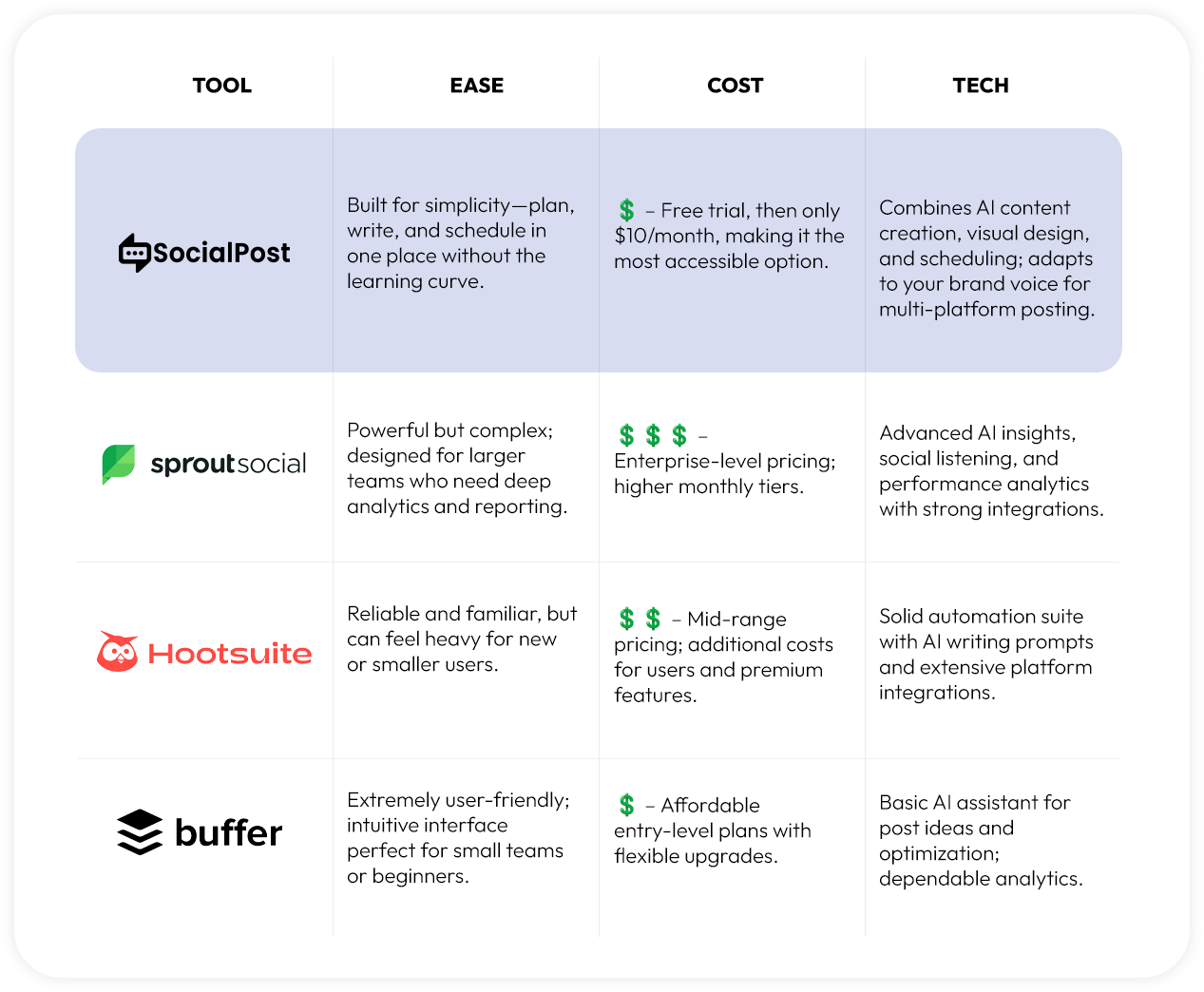 | TOOL | EASE | COST | TECH |
|---|---|---|---|
| SocialPost | Built for simplicity—plan, write, and schedule in one place without the learning curve. | \$ – Free trial, then only \$10/month, making it the most accessible option. | Combines AI content creation, visual design, and scheduling; adapts to your brand voice for multi-platform posting. |
| sproutsocial | Powerful but complex; designed for larger teams who need deep analytics and reporting. | \$ \$ \$ – Enterprise-level pricing; higher monthly tiers. | Advanced AI insights, social listening, and performance analytics with strong integrations. |
| Hootsuite | Reliable and familiar, but can feel heavy for new or smaller users. | \$ \$ – Mid-range pricing; additional costs for users and premium features. | Solid automation suite with AI writing prompts and extensive platform integrations. |
| buffer | Extremely user-friendly; intuitive interface perfect for small teams or beginners. | \$ – Affordable entry-level plans with flexible upgrades. | Basic AI assistant for post ideas and optimization; dependable analytics. |